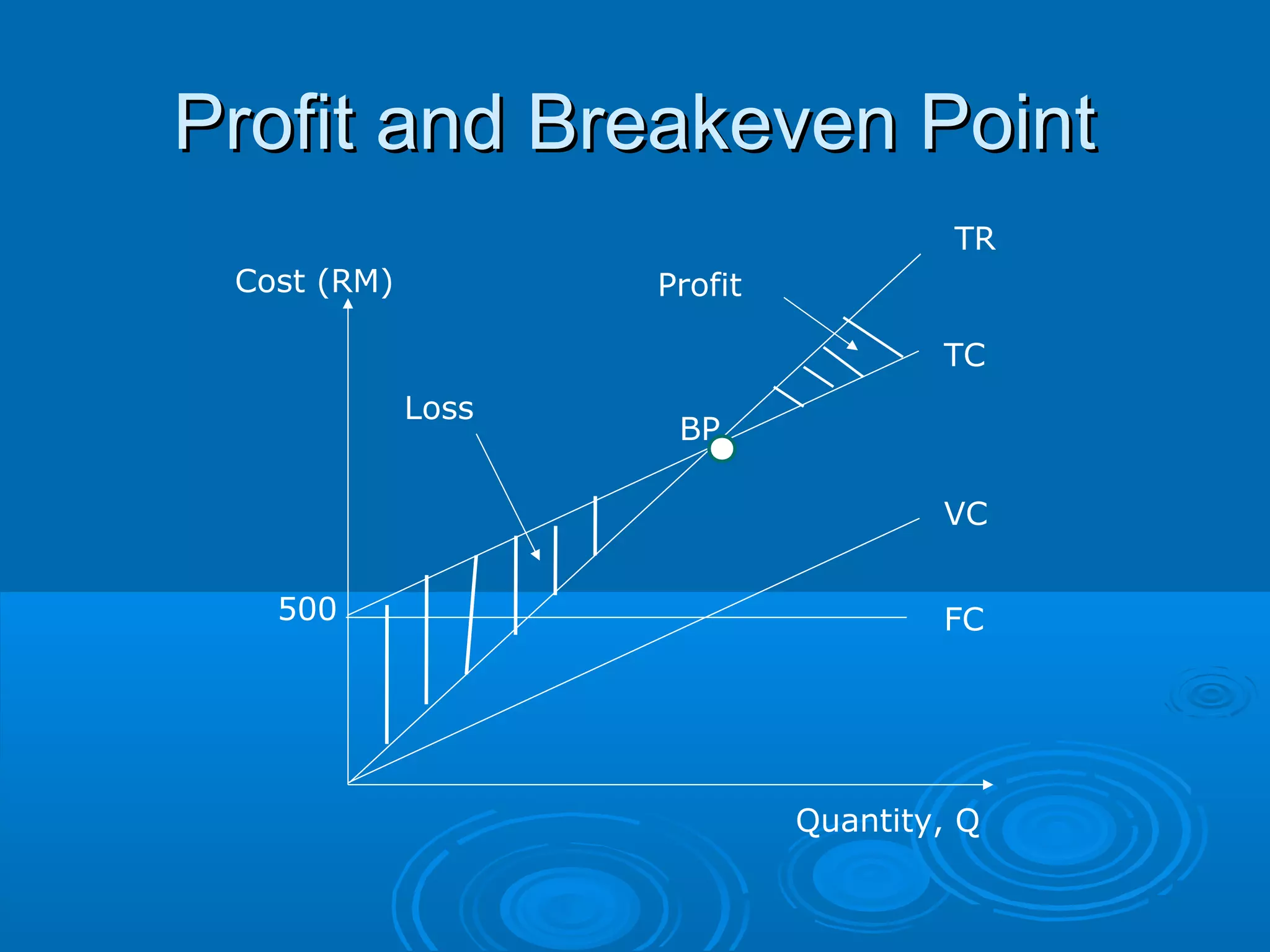 Profit and Breakeven Point

TR

Cost (RM)

Profit

TC

Loss

BP

VC

500

FC

Quantity, Q